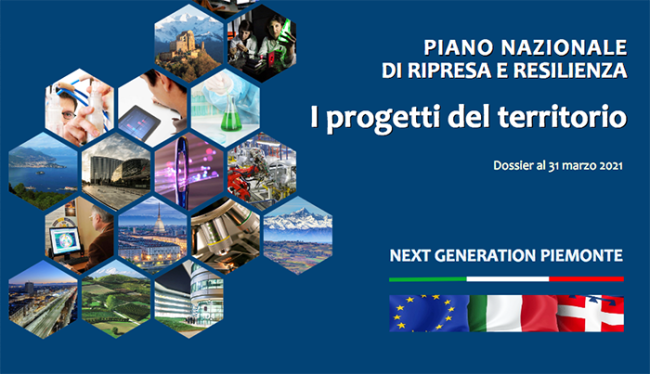 PIANO NAZIONALE
DI RIPRESA E RESILIENZA

I progetti del territorio

Dossier al 31 marzo 2021

NEXT GENERATION PIEMONTE